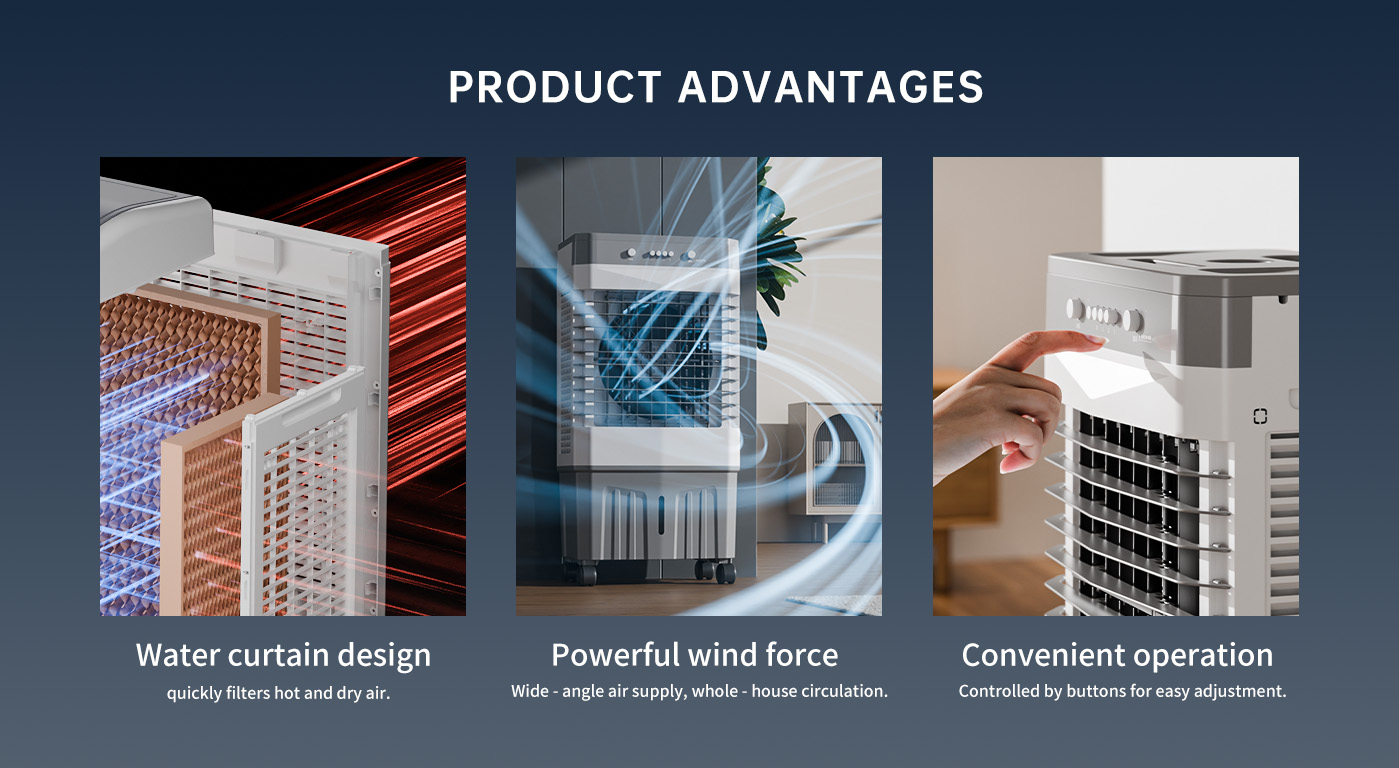 PRODUCT ADVANTAGES

Water curtain design
quickly filters hot and dry air.

Powerful wind force
Wide - angle air supply, whole - house circulation.

Convenient operation
Controlled by buttons for easy adjustment.